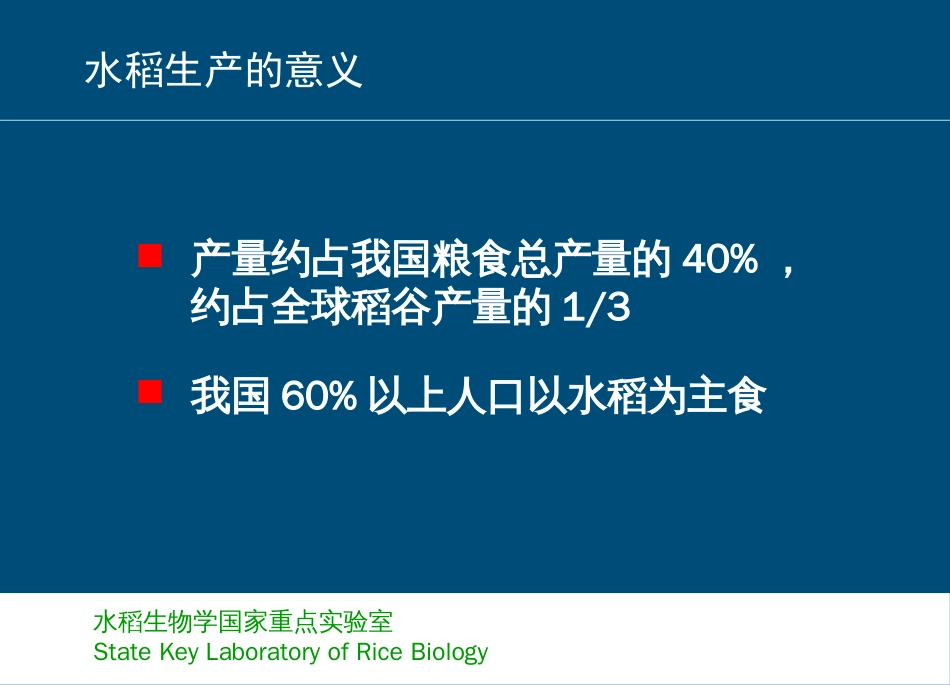 水稻生产的意义

产量约占我国粮食总产量的 40% ，约占全球稻谷产量的 1/3

我国 60% 以上人口以水稻为主食

水稻生物学国家重点实验室
State Key Laboratory of Rice Biology